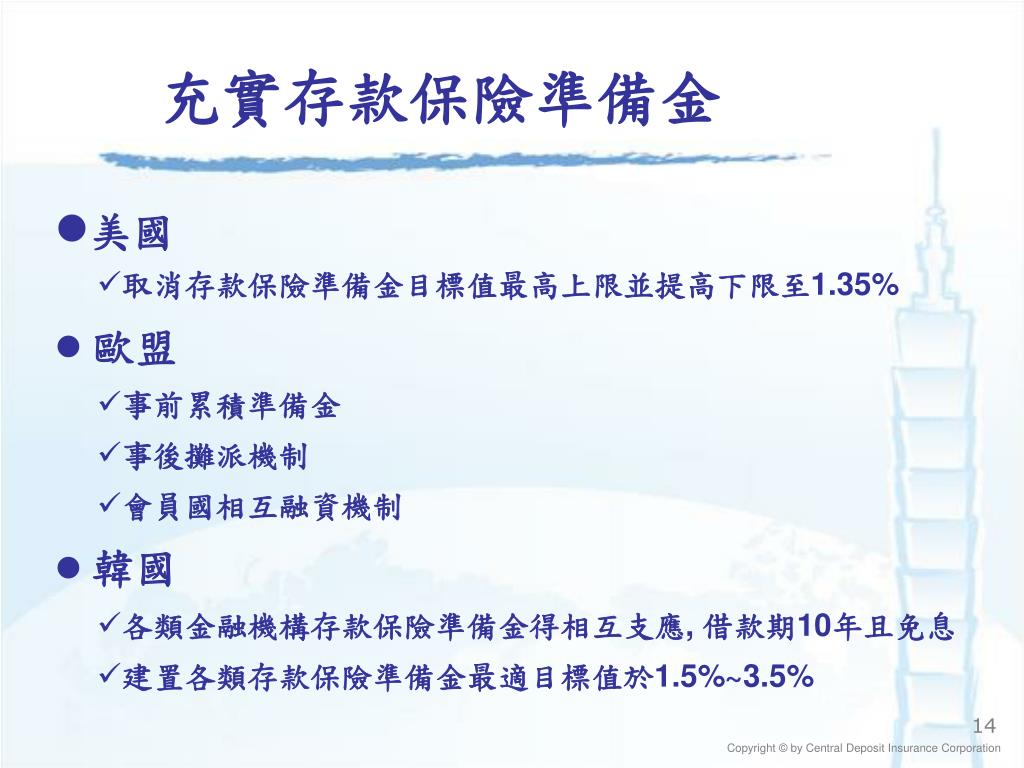 充實存款保險準備金

●美國

✓取消存款保險準備金目標值最高上限並提高下限至1.35%

● 歐盟

✓事前累積準備金

✓事後攤派機制

✓會員國相互融資機制

● 韓國

✓各類金融機構存款保險準備金得相互支應, 借款期10年且免息

✓建置各類存款保險準備金最適目標值於1.5%~3.5%

14

Copyright © by Central Deposit Insurance Corporation